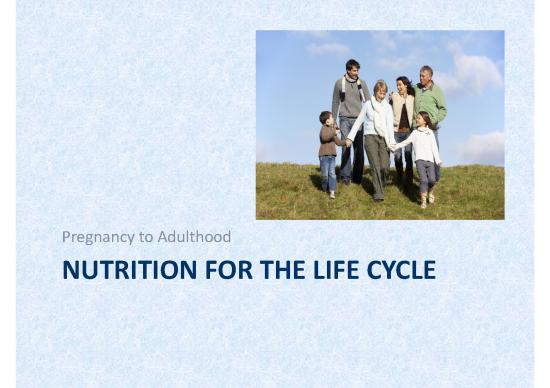 Pregnancy to Adulthood

NUTRITION FOR THE LIFE CYCLE